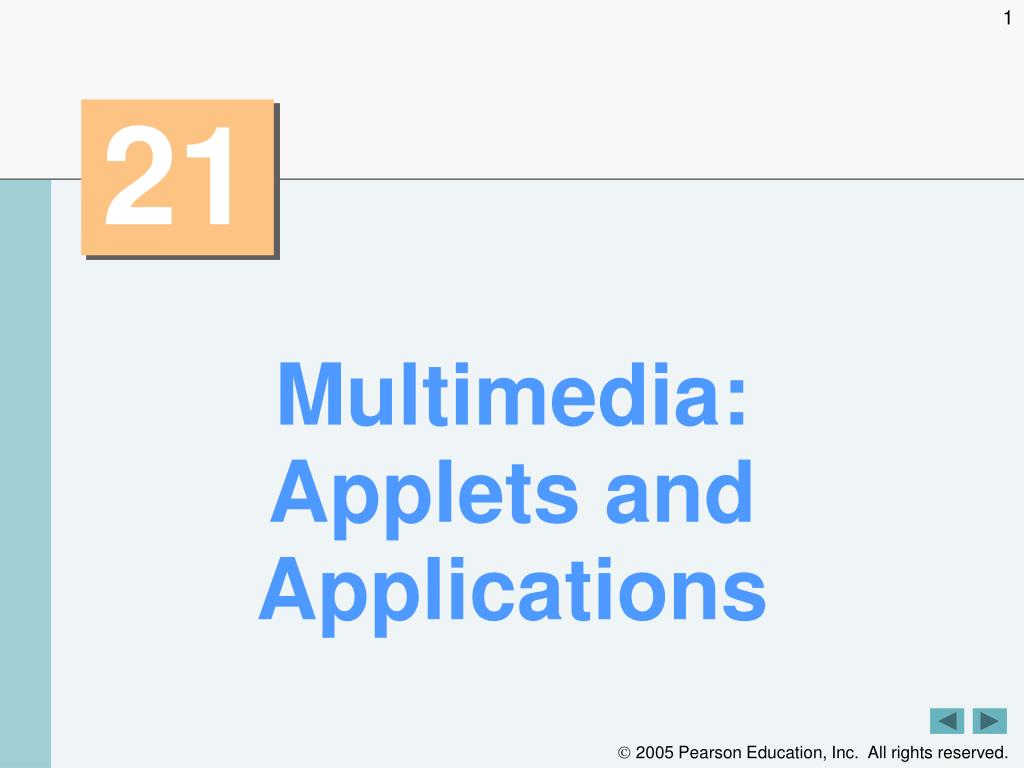 1

21

Multimedia: Applets and Applications

© 2005 Pearson Education, Inc. All rights reserved.